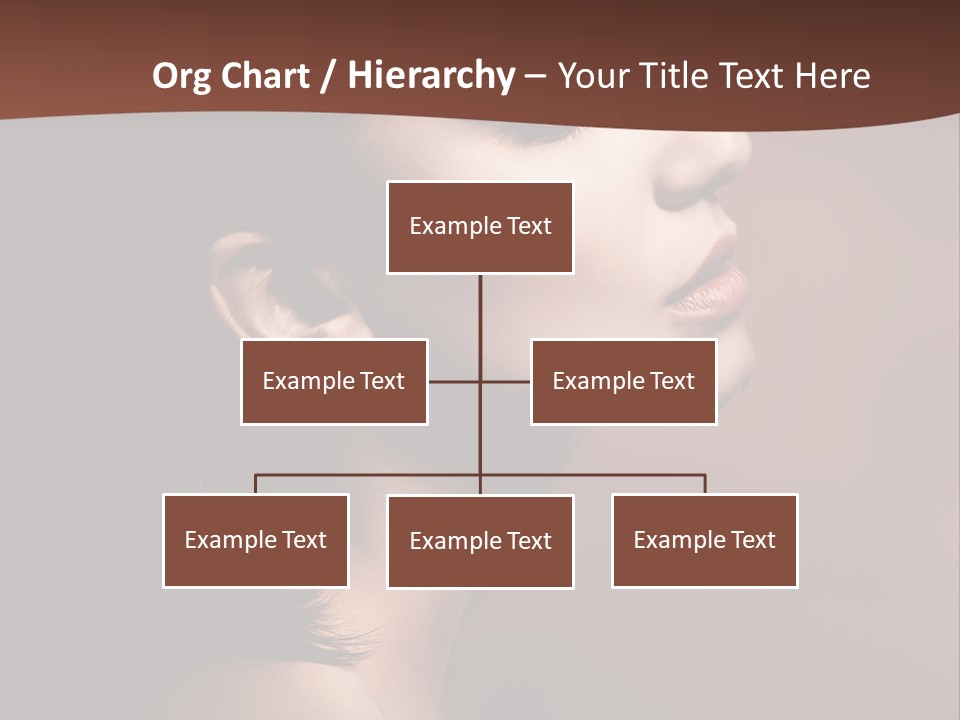 Org Chart / Hierarchy – Your Title Text Here

Example Text

Example Text

Example Text

Example Text

Example Text

Example Text